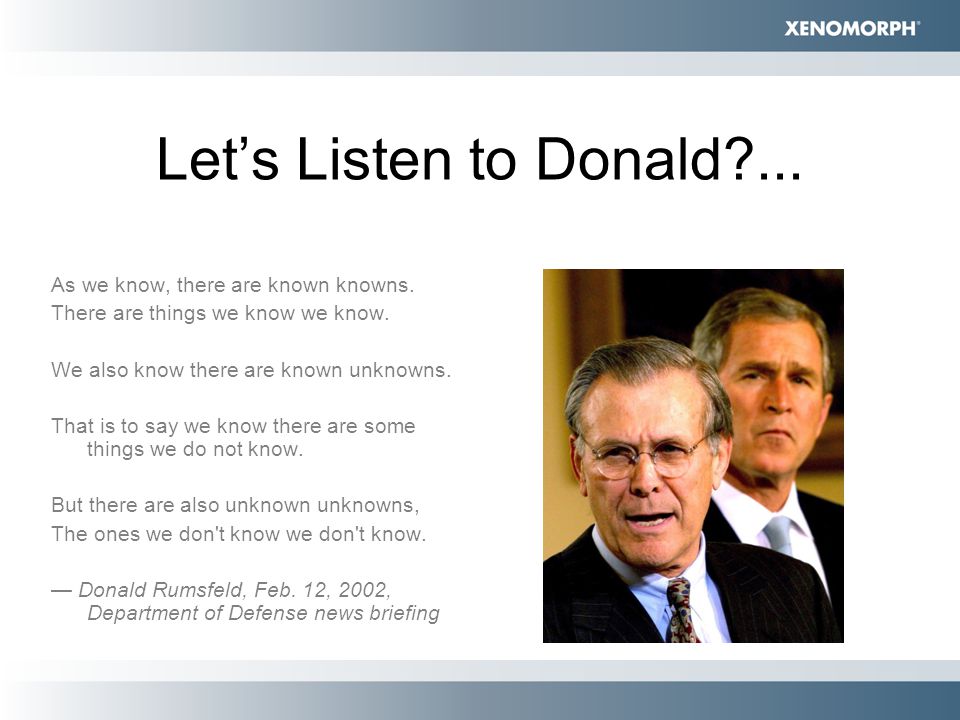 XENOMORPH®

Let’s Listen to Donald?...

As we know, there are known knowns.
There are things we know we know.

We also know there are known unknowns.

That is to say we know there are some things we do not know.

But there are also unknown unknowns,
The ones we don't know we don't know.

— Donald Rumsfeld, Feb. 12, 2002, Department of Defense news briefing